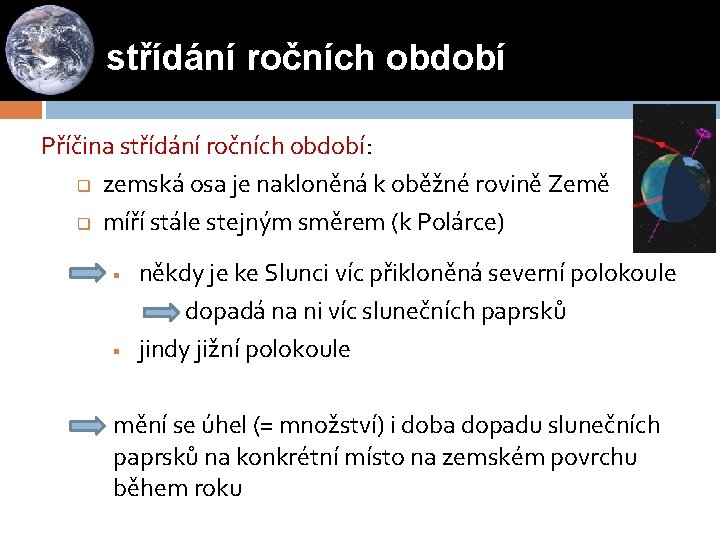 střídání ročních období

Příčina střídání ročních období:

zemská osa je nakloněná k oběžné rovině Země

míří stále stejným směrem (k Polárce)

někdy je ke Slunci víc přikloněná severní polokoule

dopadá na ni víc slunečních paprsků

jindy jižní polokoule

mění se úhel (= množství) i doba dopadu slunečních paprsků na konkrétní místo na zemském povrchu během roku